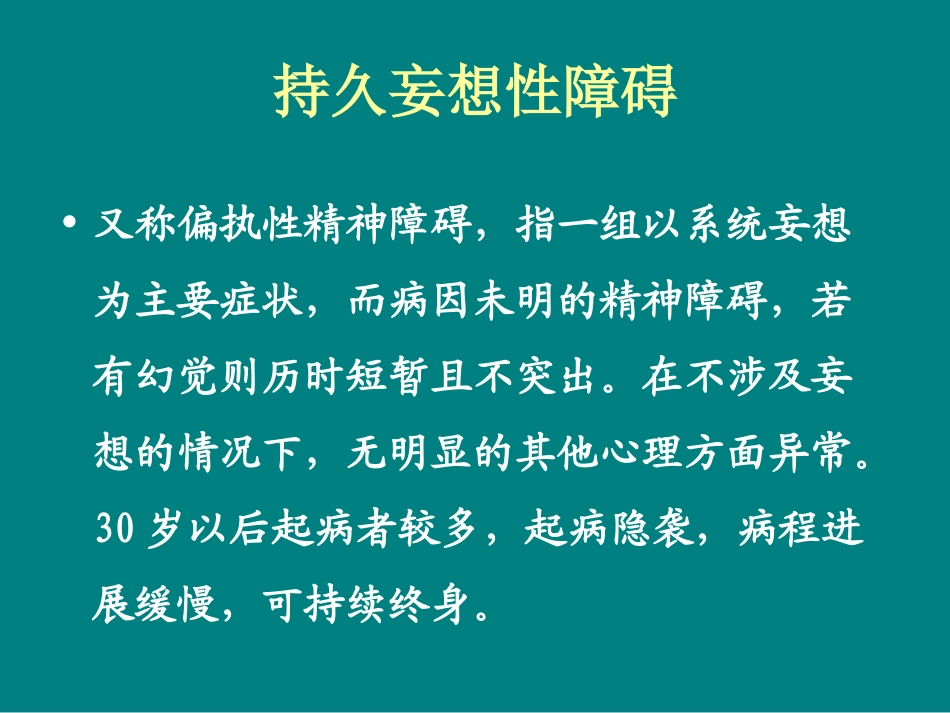 持久妄想性障碍

• 又称偏执性精神障碍，指一组以系统妄想为主要症状，而病因未明的精神障碍，若有幻觉则历时短暂且不突出。在不涉及妄想的情况下，无明显的其他心理方面异常。30 岁以后起病者较多，起病隐袭，病程进展缓慢，可持续终身。